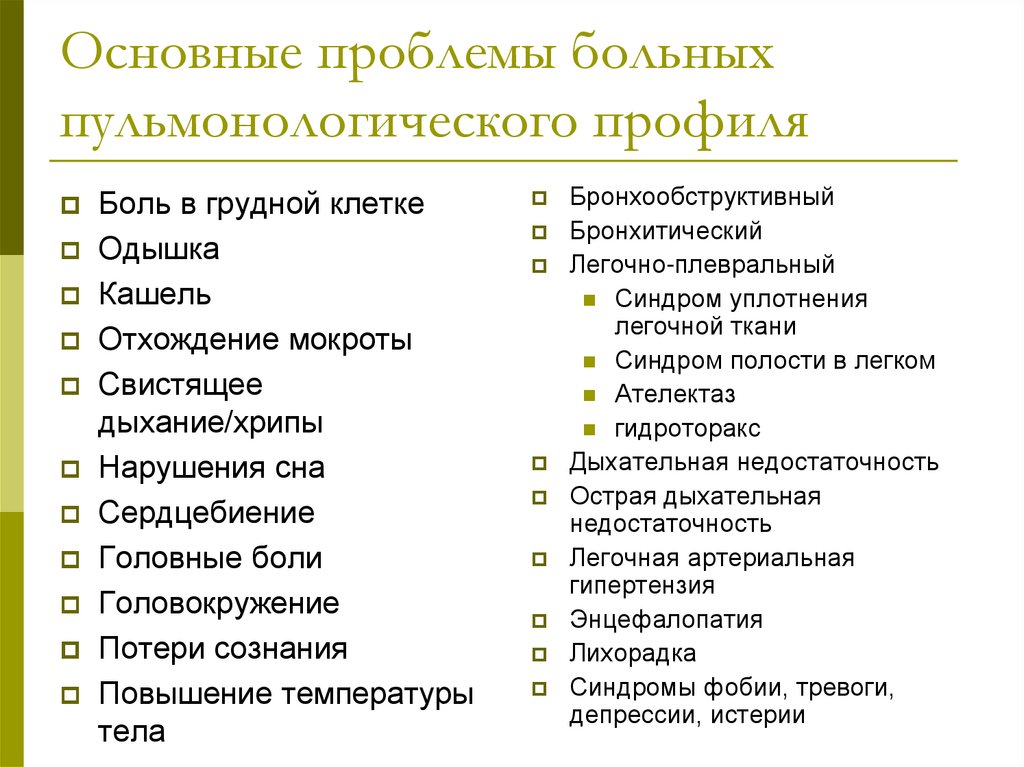 Основные проблемы больных пульмонологического профиля

Боль в грудной клетке
Одышка
Кашель
Отхождение мокроты
Свистящее дыхание/хрипы
Нарушения сна
Сердцебиение
Головные боли
Головокружение
Потери сознания
Повышение температуры тела

Бронхообструктивный
Бронхитический
Легочно-плевральный
Синдром уплотнения легочной ткани
Синдром полости в легком
Ателектаз
гидроторакс
Дыхательная недостаточность
Острая дыхательная недостаточность
Легочная артериальная гипертензия
Энцефалопатия
Лихорадка
Синдромы фобии, тревоги, депрессии, истерии